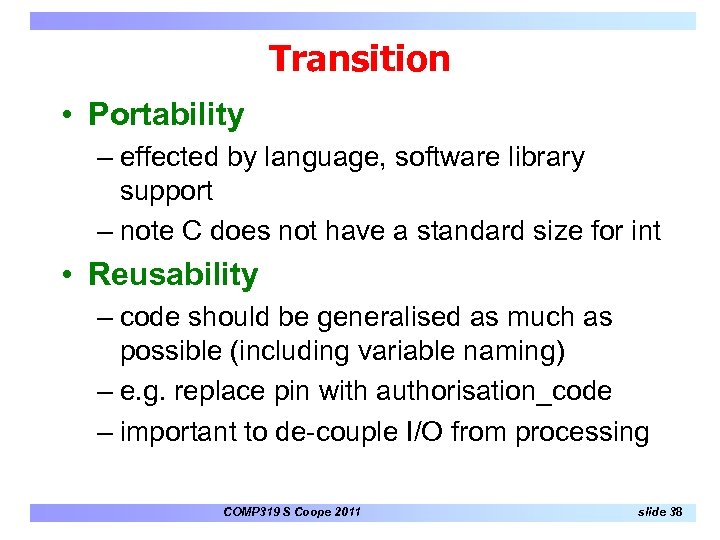 Transition

• Portability
– effected by language, software library support
– note C does not have a standard size for int

• Reusability
– code should be generalised as much as possible (including variable naming)
– e.g. replace pin with authorisation_code
– important to de-couple I/O from processing

COMP319 S Coope 2011

slide 38